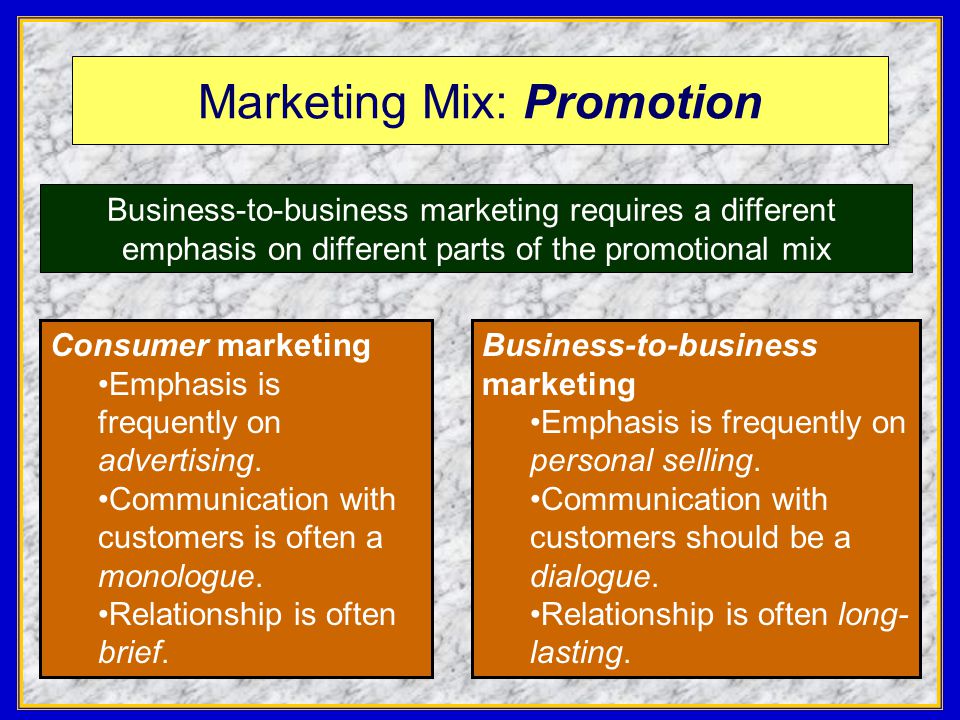 Marketing Mix: Promotion

Business-to-business marketing requires a different emphasis on different parts of the promotional mix

Consumer marketing
•Emphasis is frequently on advertising.
•Communication with customers is often a monologue.
•Relationship is often brief.

Business-to-business marketing
•Emphasis is frequently on personal selling.
•Communication with customers should be a dialogue.
•Relationship is often long-lasting.